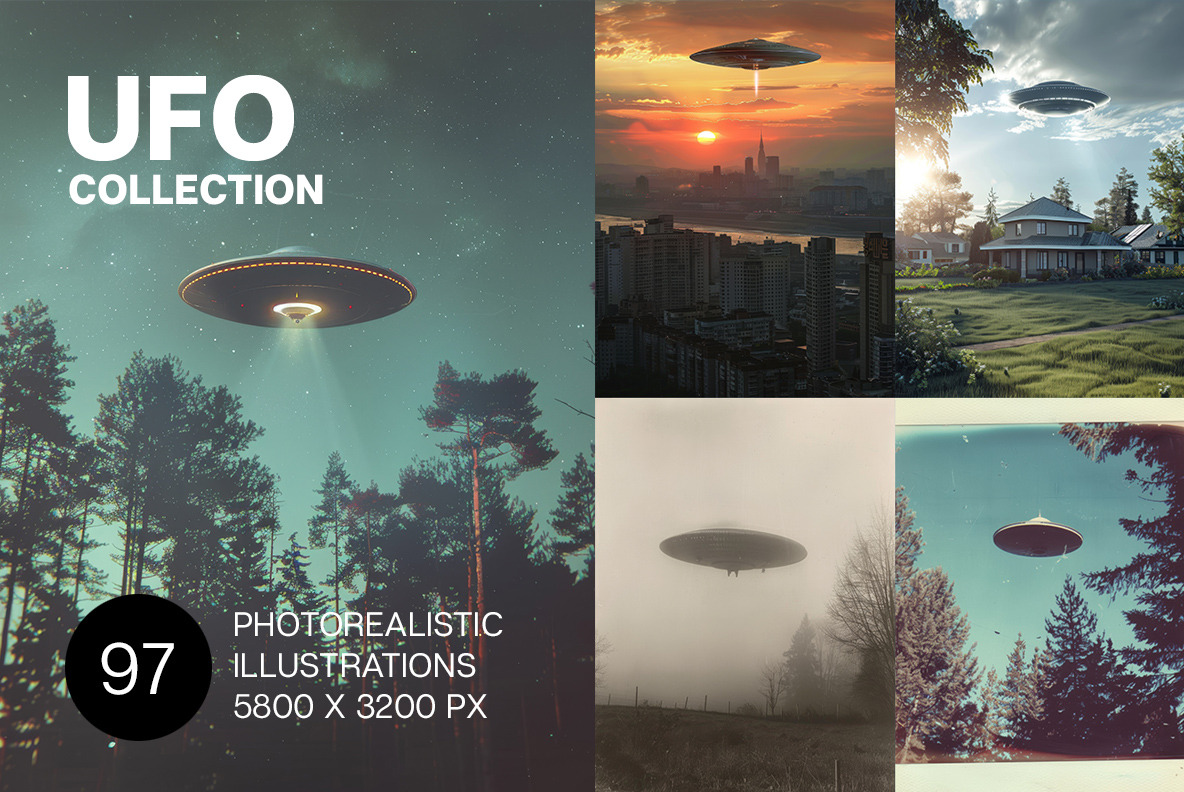 UFO
COLLECTION

97

PHOTOREALISTIC
ILLUSTRATIONS
5800 X 3200 PX